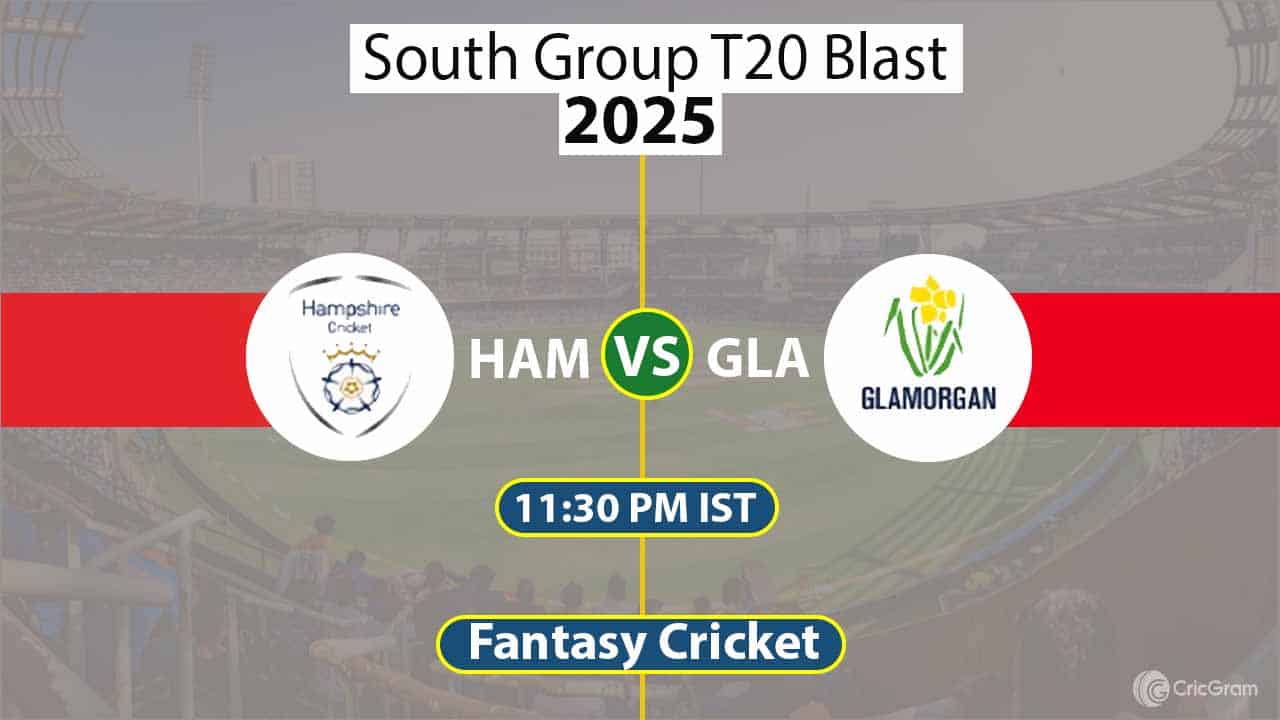 South Group T20 Blast
2025

Hampshire Cricket

HAM VS GLA

GLAMORGAN

11:30 PM IST

Fantasy Cricket

CricGram